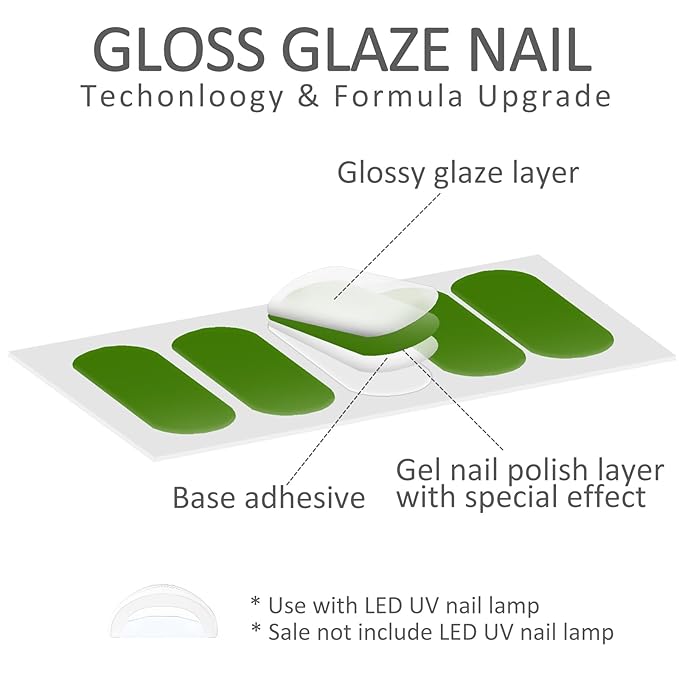 GLOSS GLAZE NAIL
Techonloogy & Formula Upgrade

Glossy glaze layer

Base adhesive

Gel nail polish layer with special effect

* Use with LED UV nail lamp
* Sale not include LED UV nail lamp